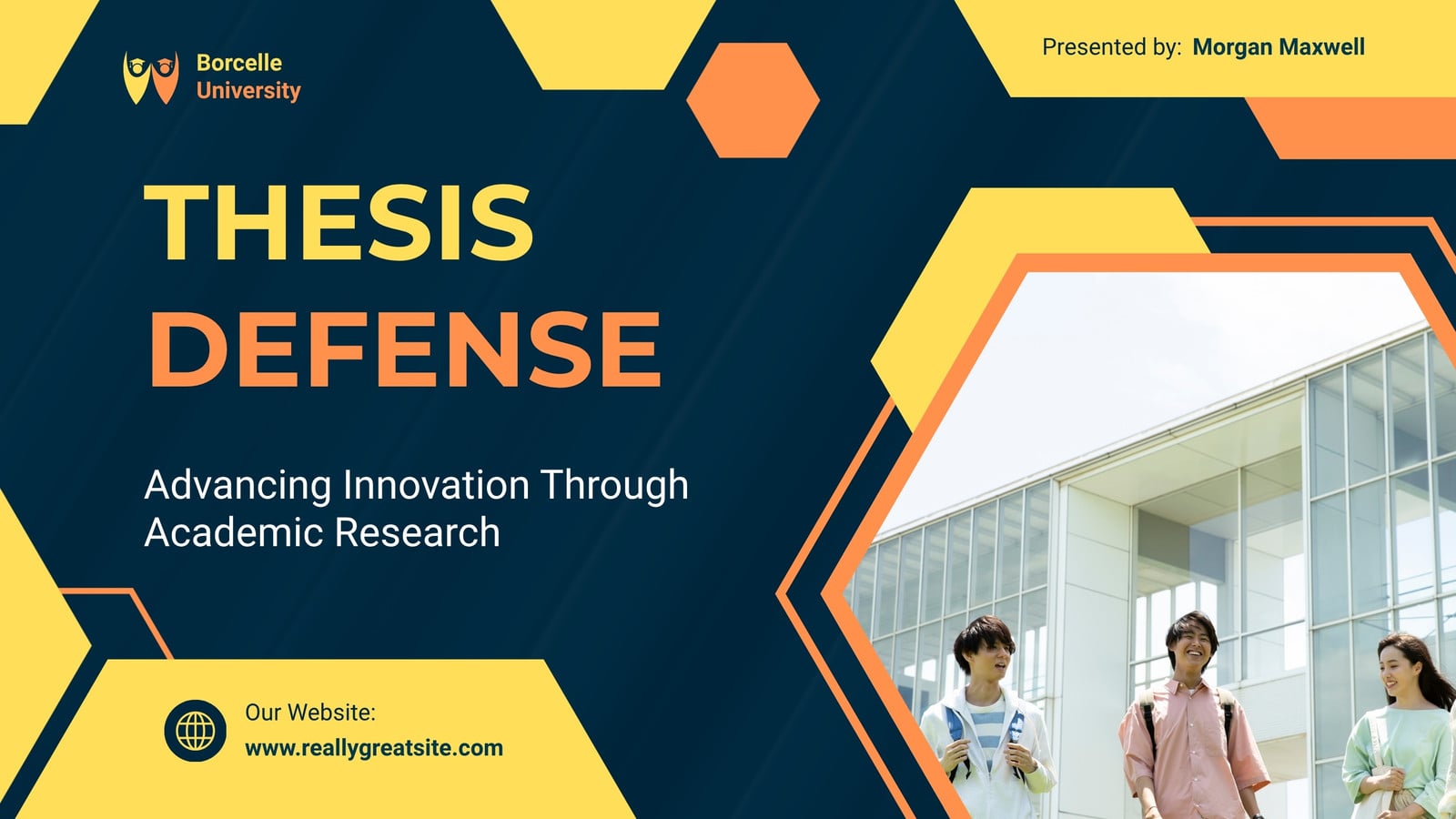 Borcelle University

Presented by: Morgan Maxwell

THESIS DEFENSE

Advancing Innovation Through Academic Research

Our Website:
www.reallygreatsite.com